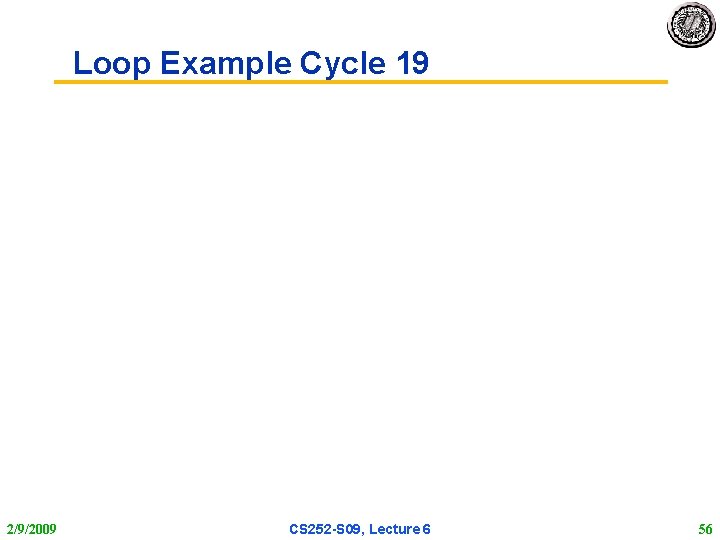 Loop Example Cycle 19

2/9/2009

CS252-S09, Lecture 6

56